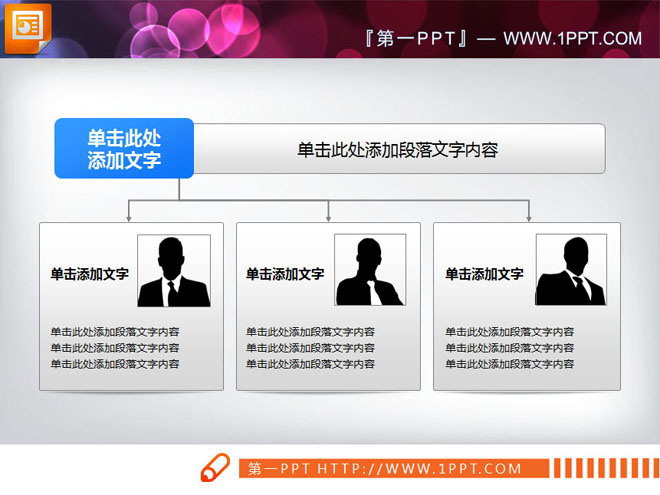 『第一PPT』— WWW.1PPT.COM

单击此处添加文字

单击此处添加段落文字内容

单击添加文字

单击此处添加段落文字内容
单击此处添加段落文字内容
单击此处添加段落文字内容

单击添加文字

单击此处添加段落文字内容
单击此处添加段落文字内容
单击此处添加段落文字内容

单击添加文字

单击此处添加段落文字内容
单击此处添加段落文字内容
单击此处添加段落文字内容

第一PPT HTTP://WWW.1PPT.COM